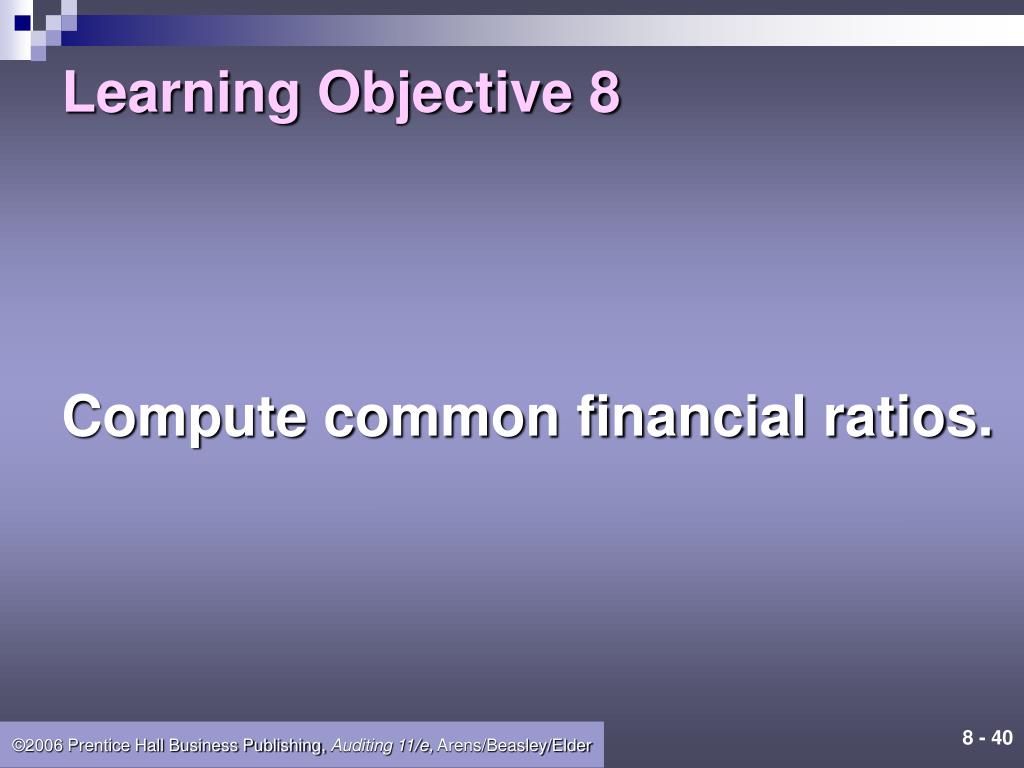 Learning Objective 8

Compute common financial ratios.

©2006 Prentice Hall Business Publishing, Auditing 11/e, Arens/Beasley/Elder

8 - 40